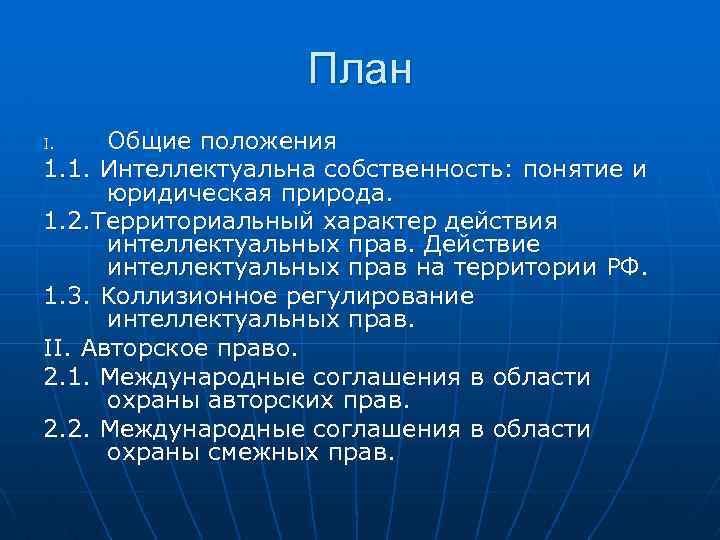 План

I. Общие положения

1.1. Интеллектуальна собственность: понятие и юридическая природа.

1.2.Территориальный характер действия интеллектуальных прав. Действие интеллектуальных прав на территории РФ.

1.3. Коллизионное регулирование интеллектуальных прав.

II. Авторское право.

2.1. Международные соглашения в области охраны авторских прав.

2.2. Международные соглашения в области охраны смежных прав.